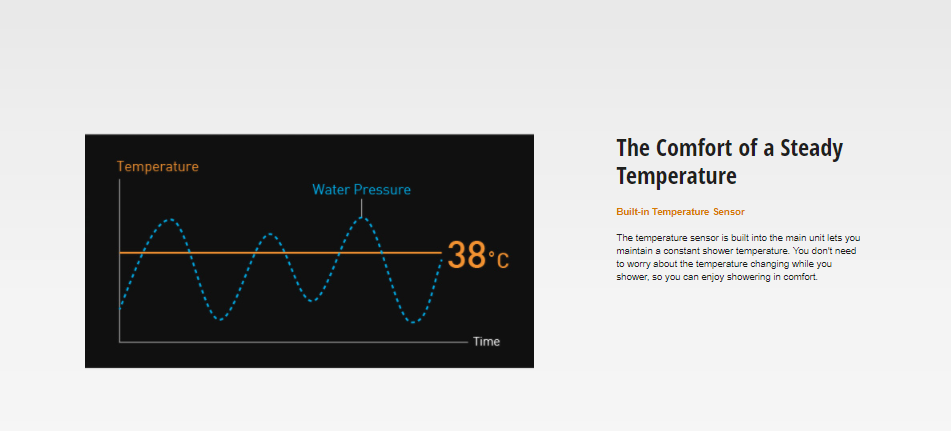 Temperature

Water Pressure

38°C

Time

The Comfort of a Steady Temperature

Built-in Temperature Sensor

The temperature sensor is built into the main unit lets you maintain a constant shower temperature. You don't need to worry about the temperature changing while you shower, so you can enjoy showering in comfort.